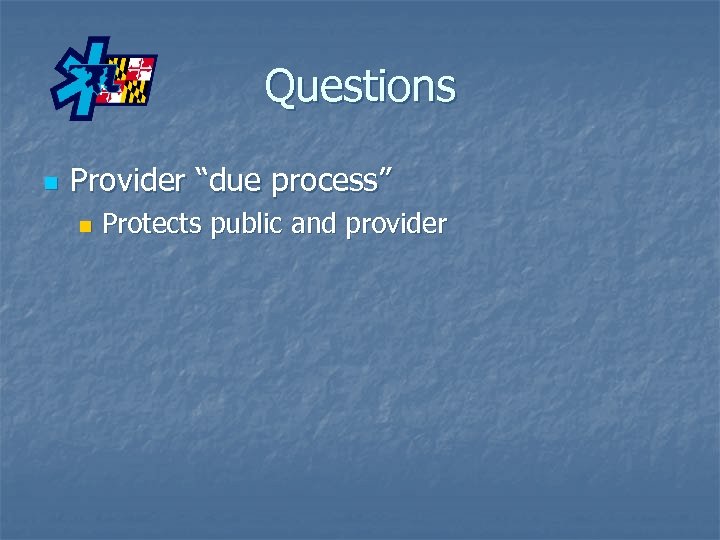 Questions

Provider “due process”

Protects public and provider